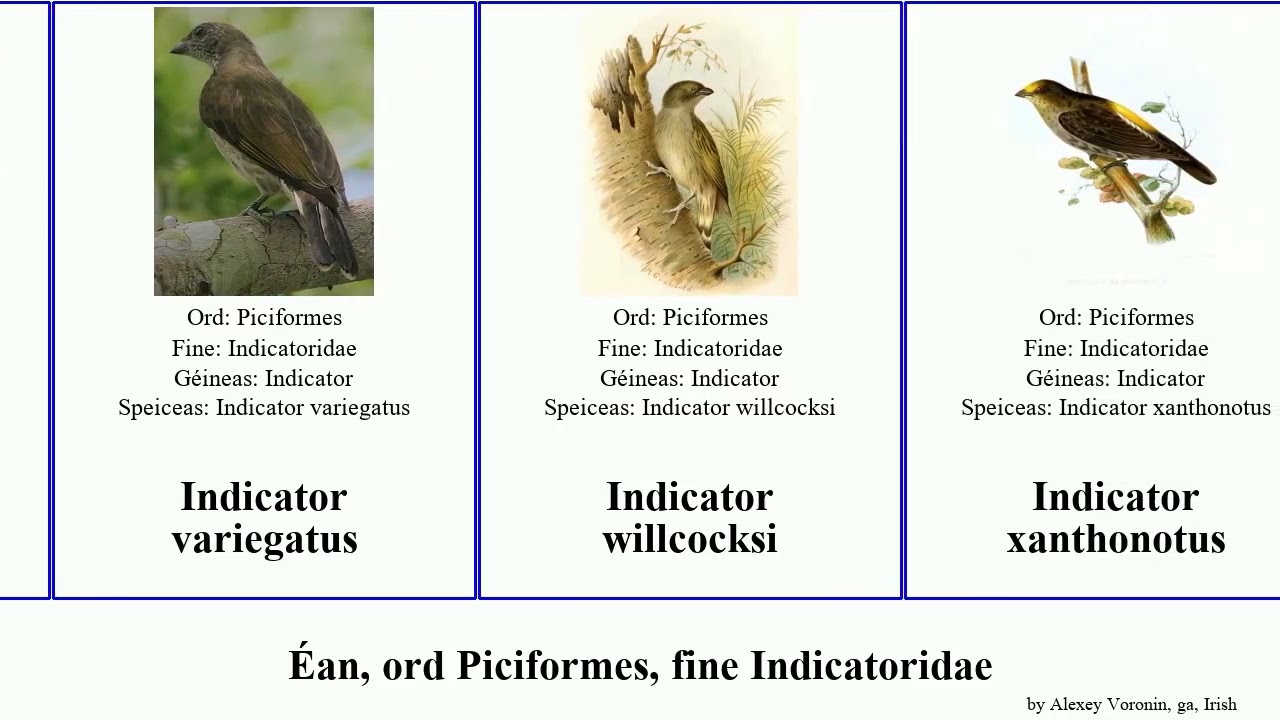 Ord: Piciformes
Fine: Indicatoridae
Géineas: Indicator
Speiceas: Indicator variegatus

Indicator variegatus

Ord: Piciformes
Fine: Indicatoridae
Géineas: Indicator
Speiceas: Indicator willcocksi

Indicator willcocksi

Ord: Piciformes
Fine: Indicatoridae
Géineas: Indicator
Speiceas: Indicator xanthonotus

Indicator xanthonotus

Éan, ord Piciformes, fine Indicatoridae

by Alexey Voronin, ga, Irish